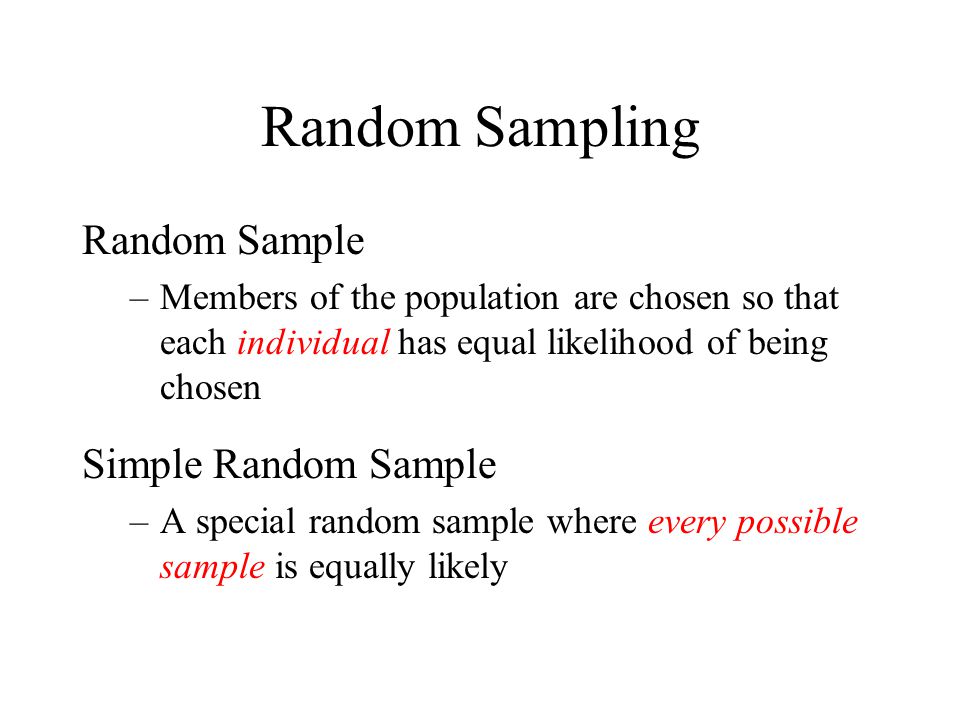 Random Sampling

Random Sample

– Members of the population are chosen so that each individual has equal likelihood of being chosen

Simple Random Sample

– A special random sample where every possible sample is equally likely